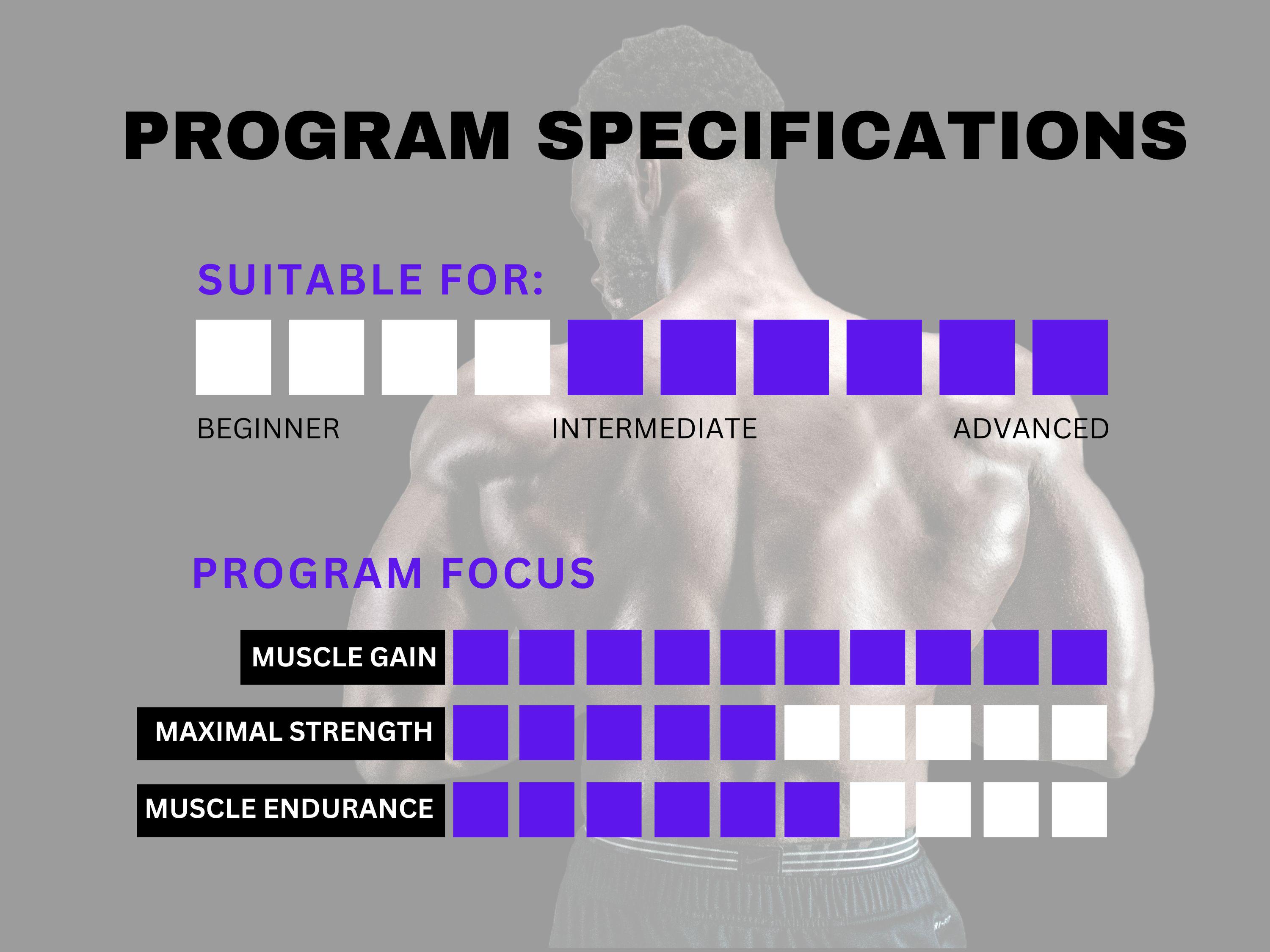 PROGRAM SPECIFICATIONS

SUITABLE FOR:

BEGINNER INTERMEDIATE ADVANCED

PROGRAM FOCUS

MUSCLE GAIN

MAXIMAL STRENGTH

MUSCLE ENDURANCE